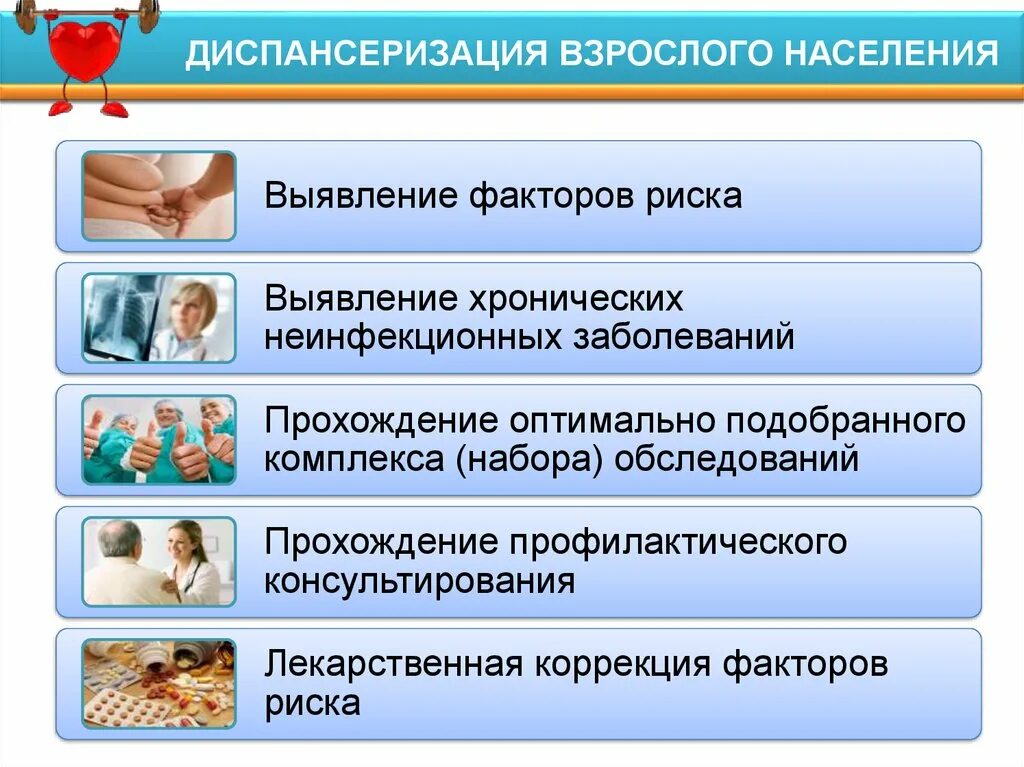 ДИСПАНСЕРИЗАЦИЯ ВЗРОСЛОГО НАСЕЛЕНИЯ

Выявление факторов риска

Выявление хронических неинфекционных заболеваний

Прохождение оптимально подобранного комплекса (набора) обследований

Прохождение профилактического консультирования

Лекарственная коррекция факторов риска